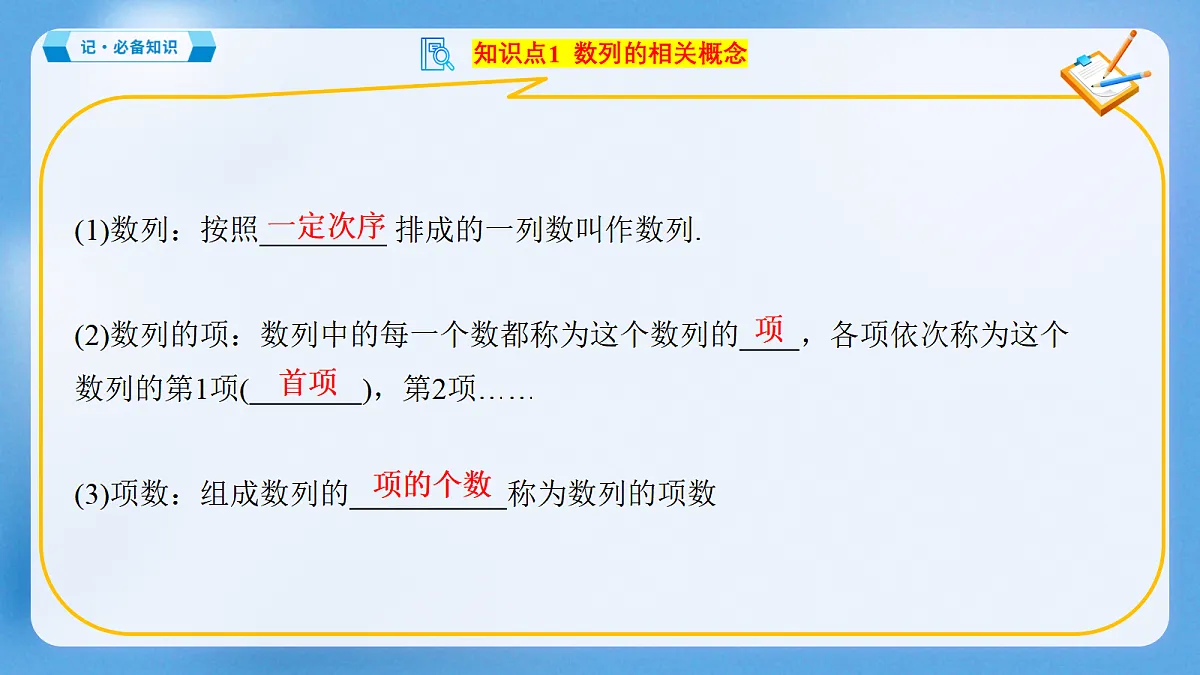 记·必备知识

知识点1 数列的相关概念

(1)数列：按照一定次序排成的一列数叫作数列.

(2)数列的项：数列中的每一个数都称为这个数列的项，各项依次称为这个数列的第1项(首项)，第2项……

(3)项数：组成数列的项的个数称为数列的项数